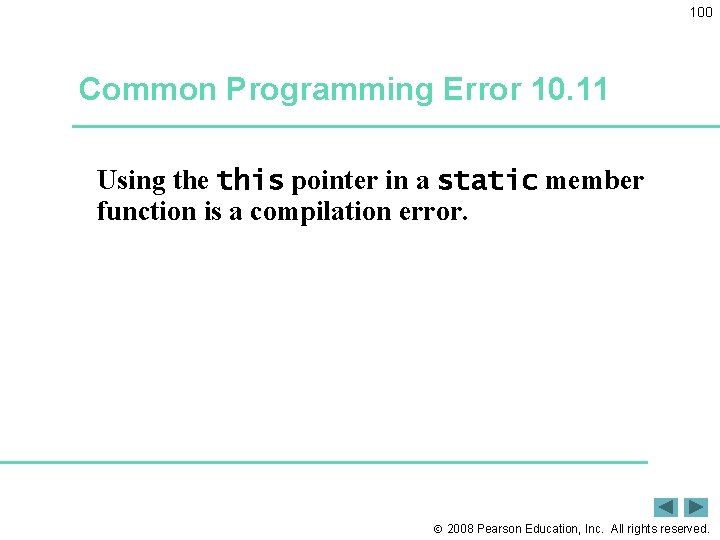 100

Common Programming Error 10.11

Using the this pointer in a static member function is a compilation error.

© 2008 Pearson Education, Inc. All rights reserved.